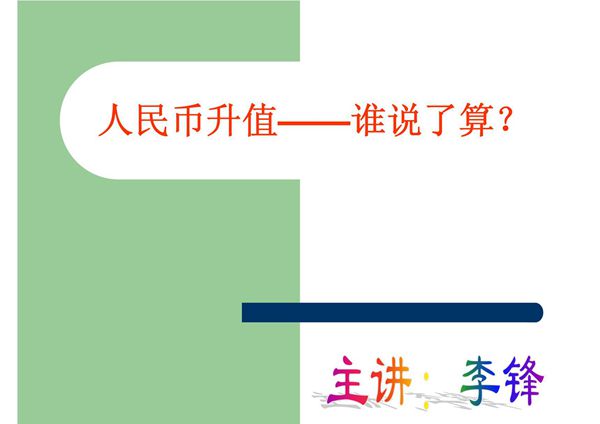 人民币升值——谁说了算？

主讲：李锋